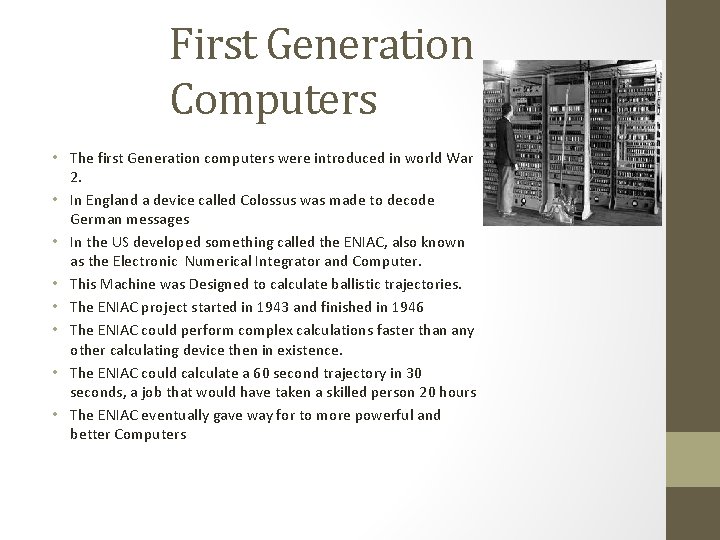 First Generation Computers

• The first Generation computers were introduced in world War 2.
• In England a device called Colossus was made to decode German messages
• In the US developed something called the ENIAC, also known as the Electronic Numerical Integrator and Computer.
• This Machine was Designed to calculate ballistic trajectories.
• The ENIAC project started in 1943 and finished in 1946
• The ENIAC could perform complex calculations faster than any other calculating device then in existence.
• The ENIAC could calculate a 60 second trajectory in 30 seconds, a job that would have taken a skilled person 20 hours
• The ENIAC eventually gave way for to more powerful and better Computers